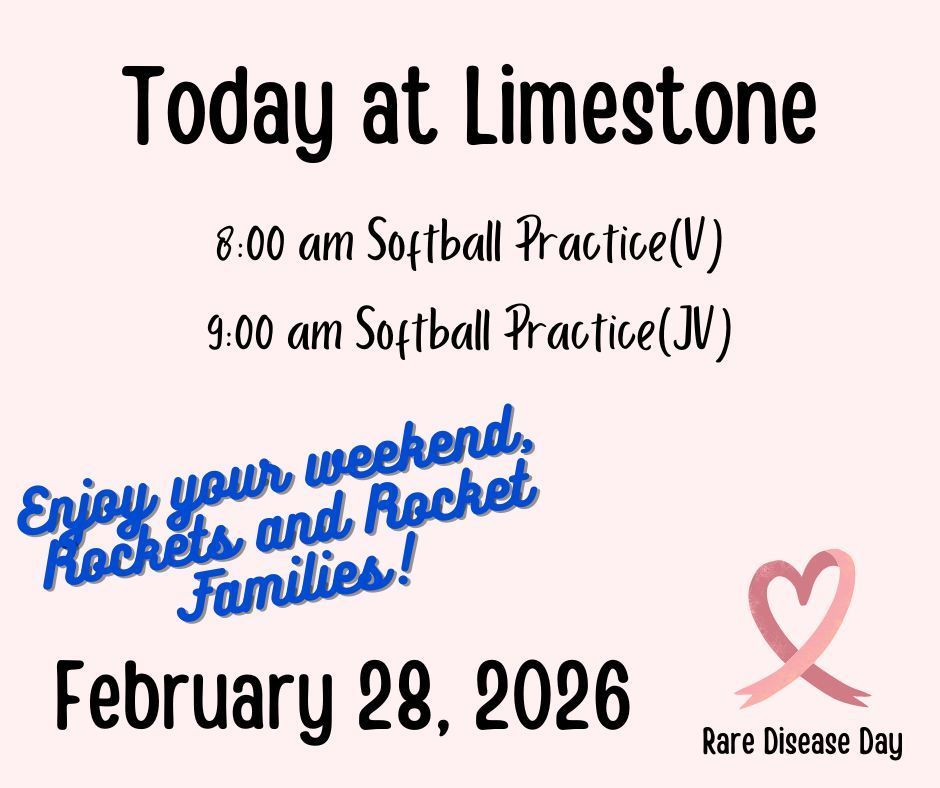 Today at Limestone

8:00 am Softball Practice(V)

9:00 am Softball Practice(JV)

Enjoy your weekend, Rockets and Rocket Families!

February 28, 2026

Rare Disease Day